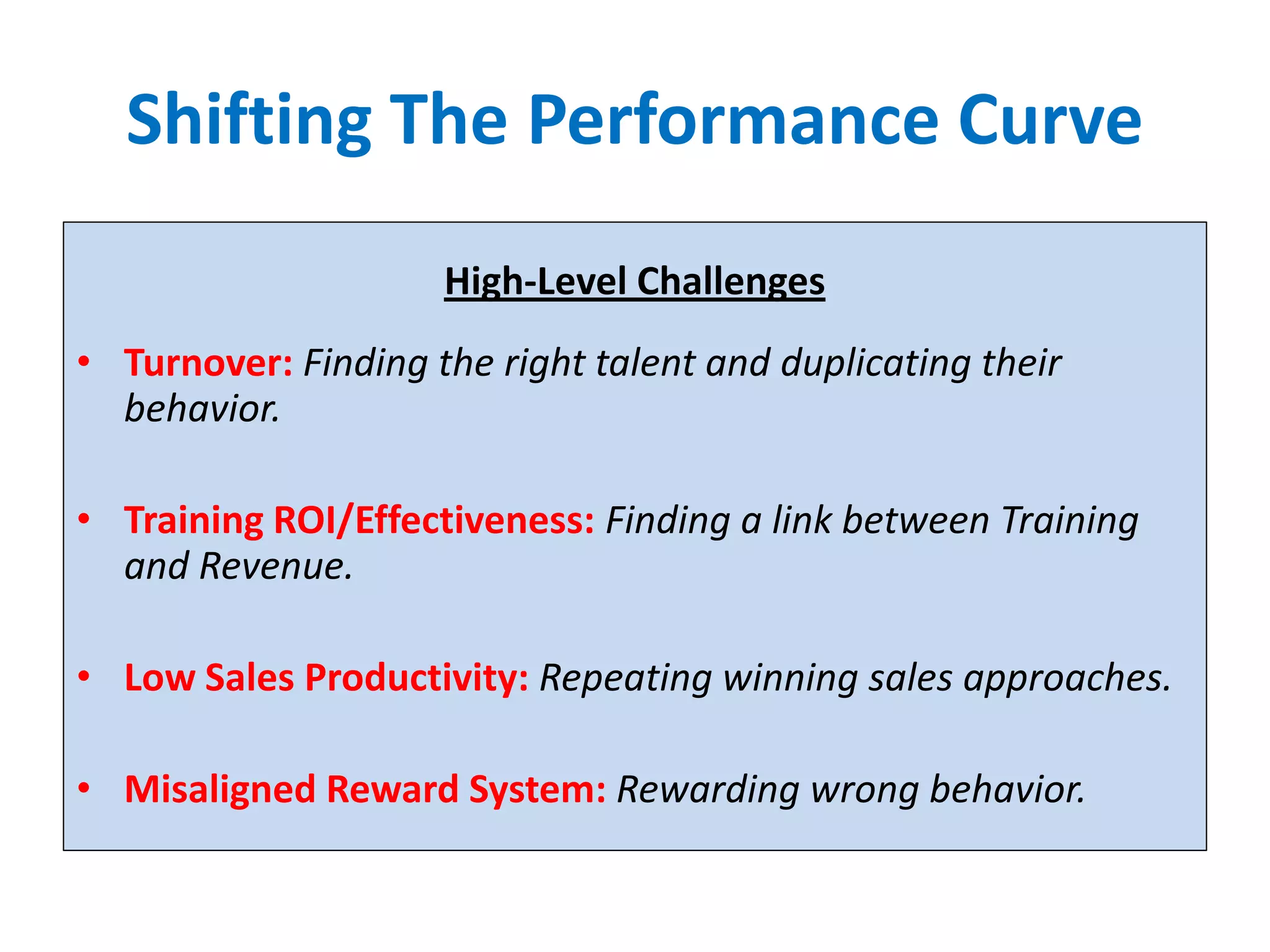 Shifting The Performance Curve

High-Level Challenges

• Turnover: Finding the right talent and duplicating their behavior.

• Training ROI/Effectiveness: Finding a link between Training and Revenue.

• Low Sales Productivity: Repeating winning sales approaches.

• Misaligned Reward System: Rewarding wrong behavior.